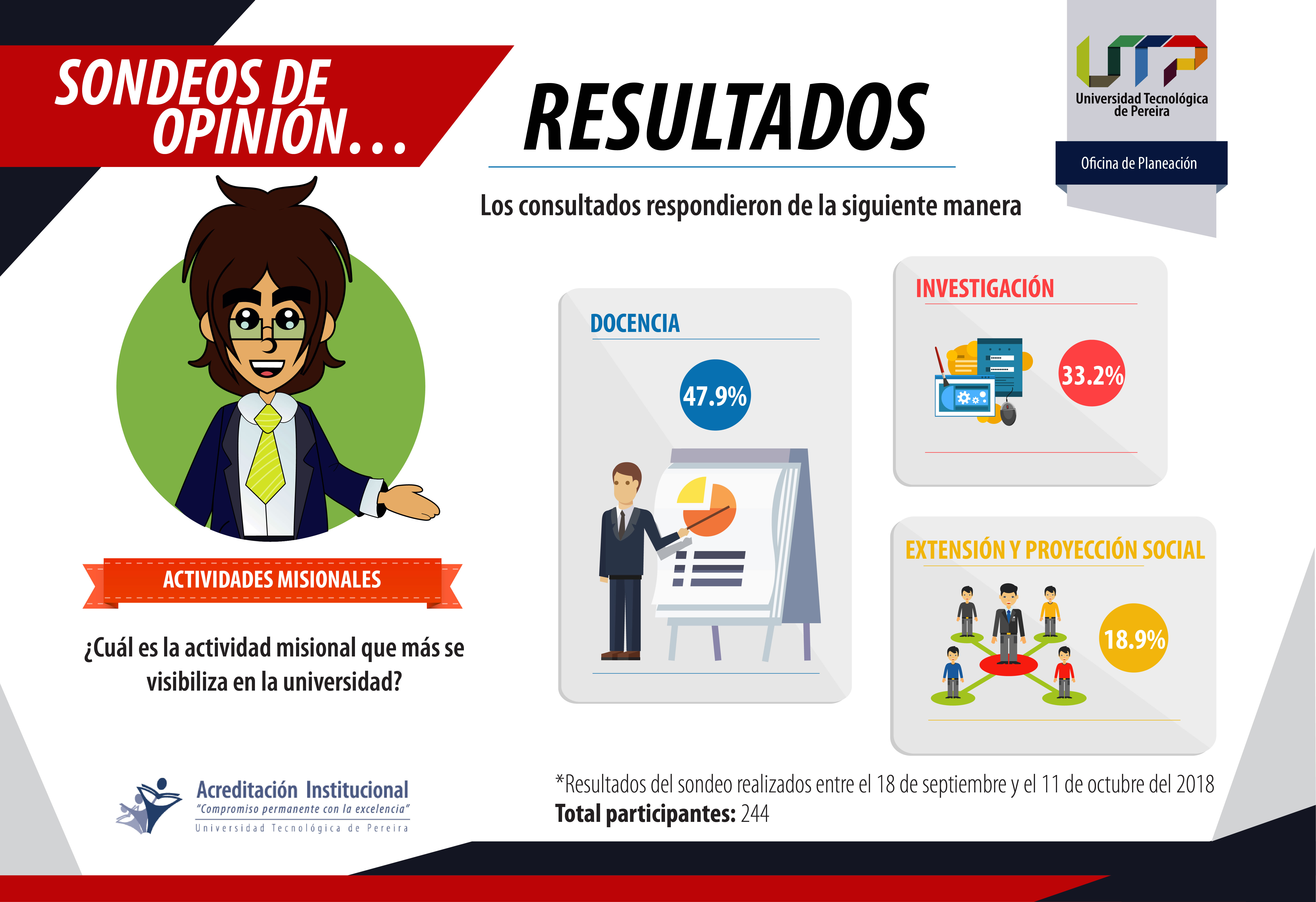 SONDEOS DE OPINIÓN...

RESULTADOS

UTP
Universidad Tecnológica de Pereira

Oficina de Planeación

Los consultados respondieron de la siguiente manera

ACTIVIDADES MISIONALES

¿Cuál es la actividad misional que más se visibiliza en la universidad?

DOCENCIA

47.9%

INVESTIGACIÓN

33.2%

EXTENSIÓN Y PROYECCIÓN SOCIAL

18.9%

Acreditación Institucional
"Compromiso permanente con la excelencia"
Universidad Tecnológica de Pereira

*Resultados del sondeo realizados entre el 18 de septiembre y el 11 de octubre del 2018
Total participantes: 244